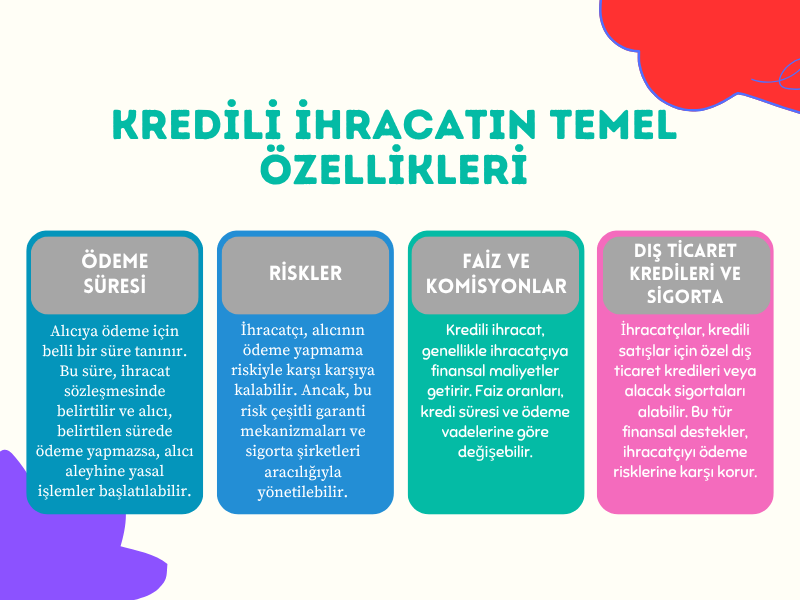 KREDİLİ İHRACATIN TEMEL ÖZELLİKLERİ

ÖDEME SÜRESİ

Alıcıya ödeme için belli bir süre tanınır. Bu süre, ihracat sözleşmesinde belirtilir ve alıcı, belirtilen sürede ödeme yapmazsa, alıcı aleyhine yasal işlemler başlatılabilir.

RİSKLER

İhracatçı, alıcının ödeme yapmama riskiyle karşı karşıya kalabilir. Ancak, bu risk çeşitli garanti mekanizmaları ve sigorta şirketleri aracılığıyla yönetilebilir.

FAİZ VE KOMİSYONLAR

Kredili ihracat, genellikle ihracatçıya finansal maliyetler getirir. Faiz oranları, kredi süresi ve ödeme vadelerine göre değişebilir.

DIŞ TİCARET KREDİLERİ VE SİGORTA

İhracatçılar, kredili satışlar için özel dış ticaret kredileri veya alacak sigortaları alabilir. Bu tür finansal destekler, ihracatçıyı ödeme risklerine karşı korur.